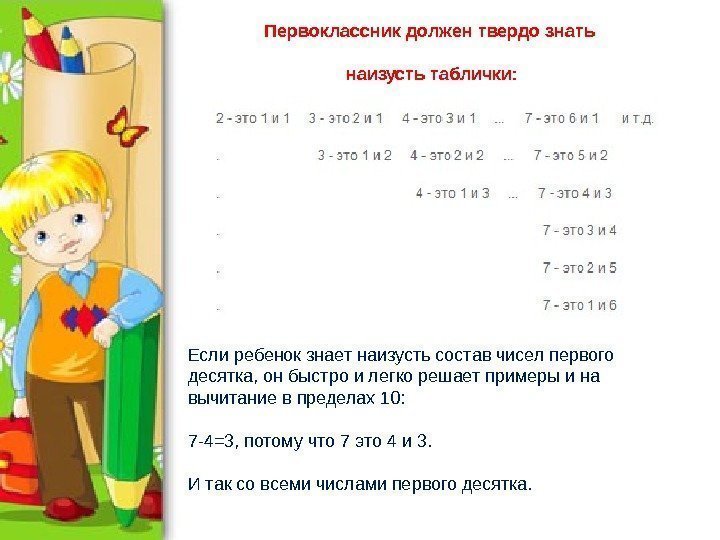 Первоклассник должен твердо знать

наизусть таблички:

2 - это 1 и 1 3 - это 2 и 1 4 - это 3 и 1 ... 7 - это 6 и 1 и т.д.

. 3 - это 1 и 2 4 - это 2 и 2 ... 7 - это 5 и 2

. 4 - это 1 и 3 ... 7 - это 4 и 3

. 7 - это 3 и 4

. 7 - это 2 и 5

. 7 - это 1 и 6

Если ребенок знает наизусть состав чисел первого десятка, он быстро и легко решает примеры и на вычитание в пределах 10:

7-4=3, потому что 7 это 4 и 3.

И так со всеми числами первого десятка.